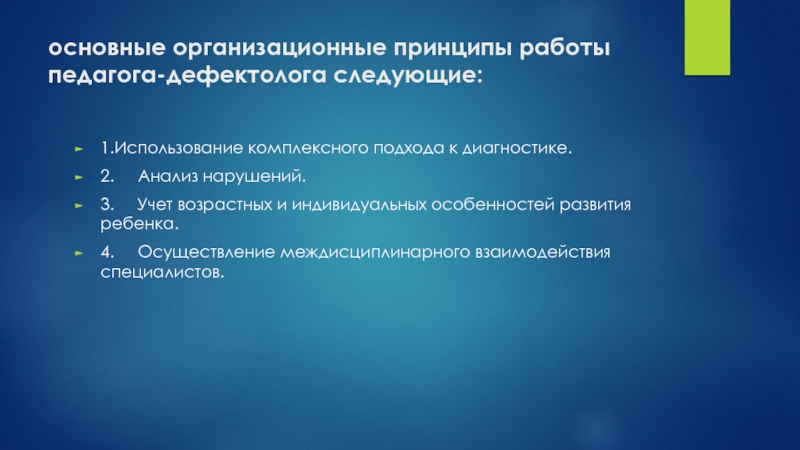 основные организационные принципы работы педагога-дефектолога следующие:

1.Использование комплексного подхода к диагностике.

2. Анализ нарушений.

3. Учет возрастных и индивидуальных особенностей развития ребенка.

4. Осуществление междисциплинарного взаимодействия специалистов.